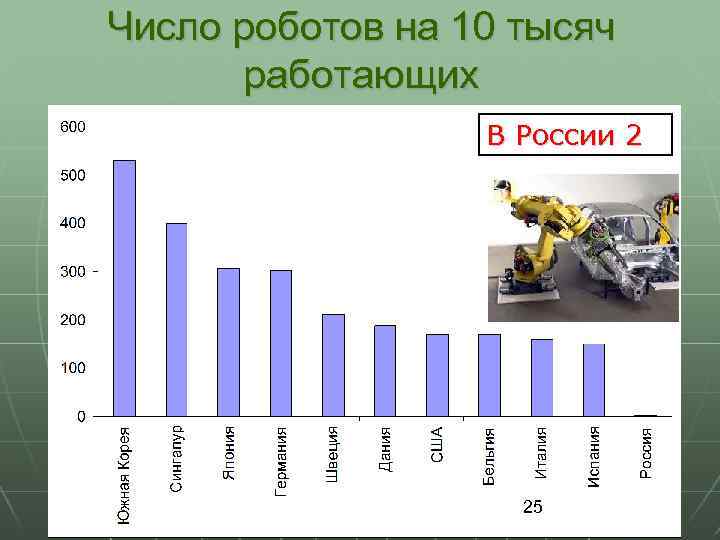 Число роботов на 10 тысяч работающих

В России 2

600
500
400
300
200
100
0

Южная Корея
Сингапур
Япония
Германия
Швеция
Дания
США
Бельгия
Италия
Испания
Россия

25